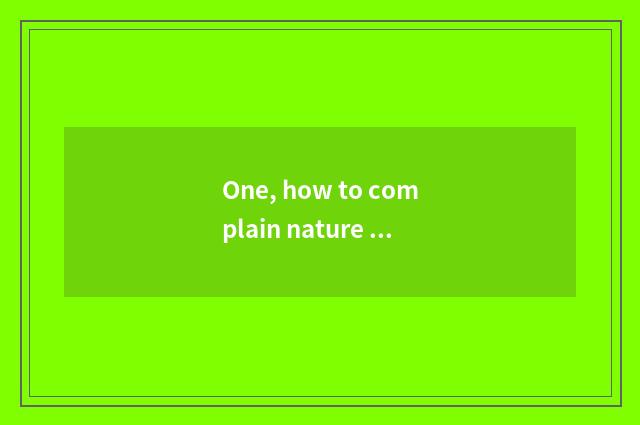 One, how to com
plain nature ...